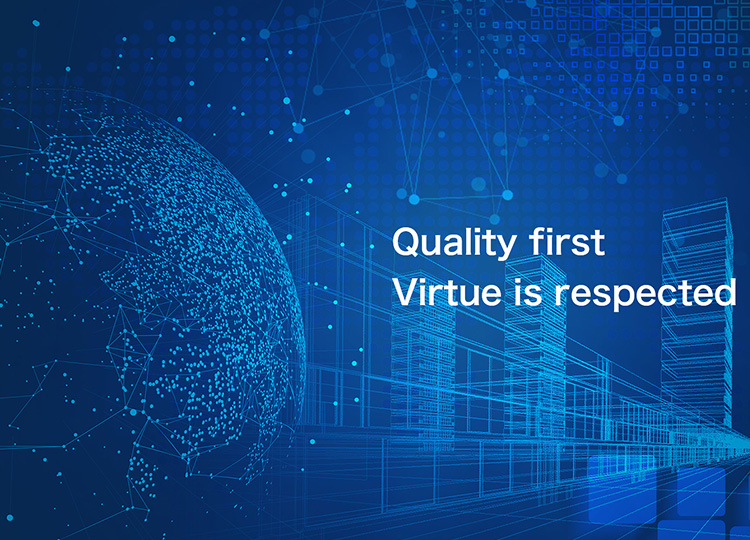 Quality first
Virtue is respected